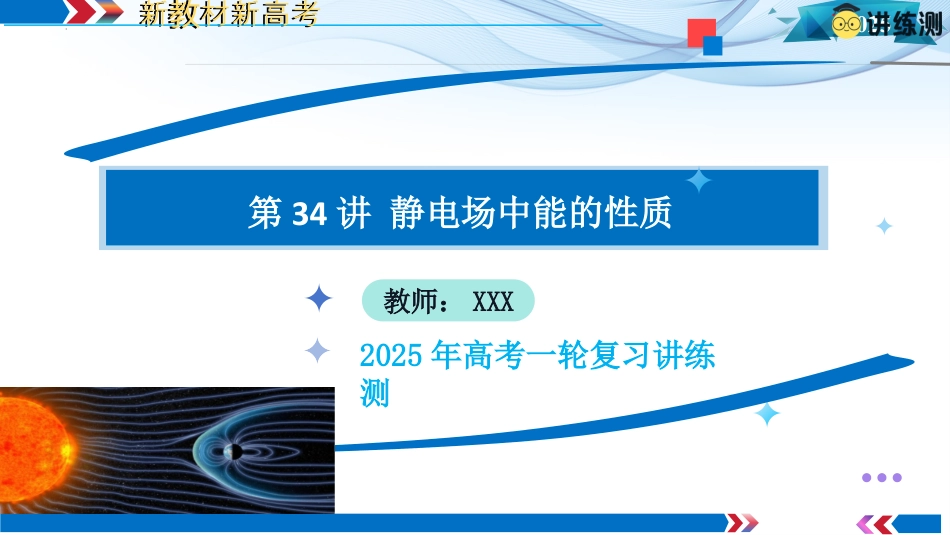 新教材新高考

讲练测

第 34 讲 静电场中能的性质

教师： XXX

2025 年高考一轮复习讲练测